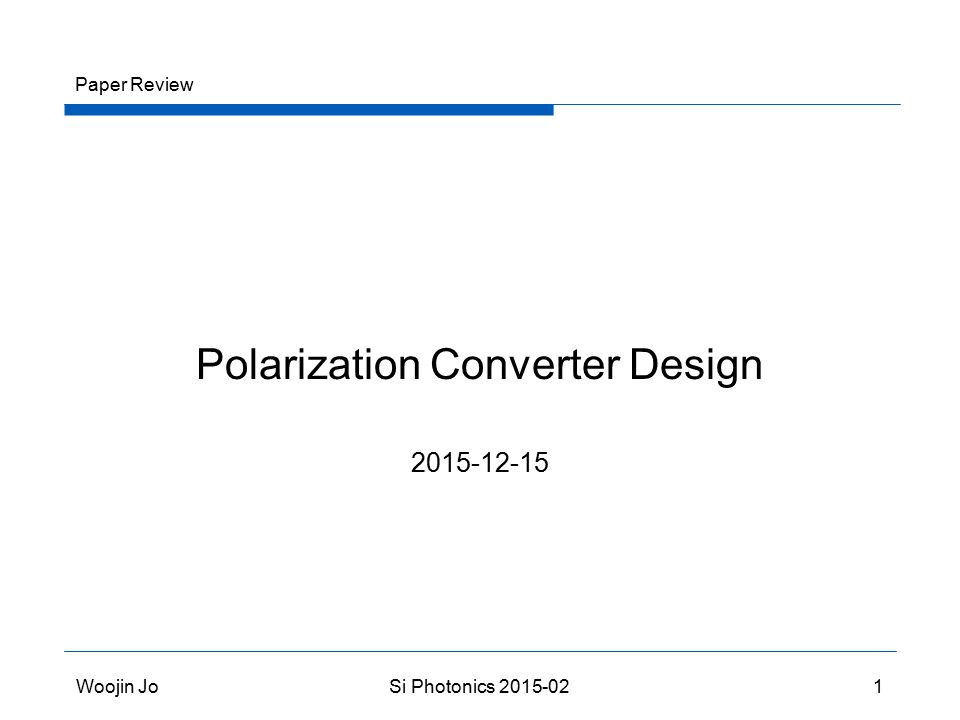 Paper Review

Polarization Converter Design

2015-12-15

Woojin Jo

Si Photonics 2015-02

1